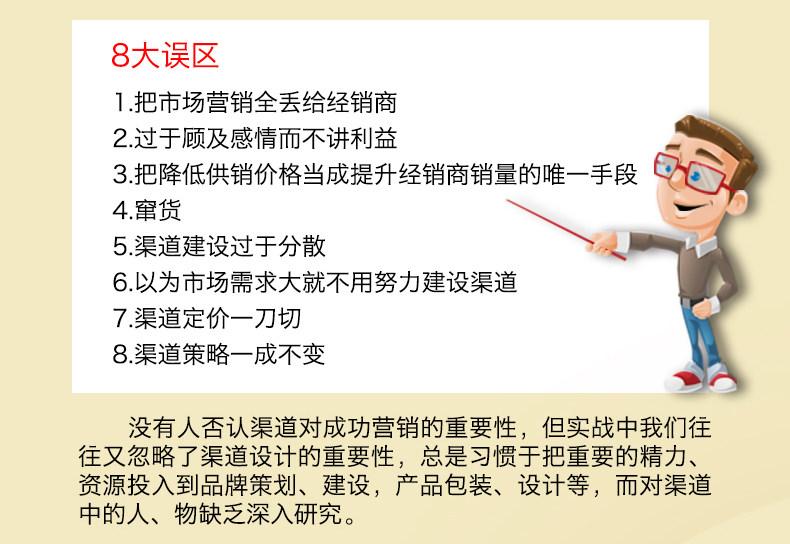 8大误区

1.把市场营销全丢给经销商
2.过于顾及感情而不讲利益
3.把降低供销价格当成提升经销商销量的唯一手段
4.窜货
5.渠道建设过于分散
6.以为市场需求大就不用努力建设渠道
7.渠道定价一刀切
8.渠道策略一成不变

没有人否认渠道对成功营销的重要性，但实战中我们往往又忽略了渠道设计的重要性，总是习惯于把重要的精力、资源投入到品牌策划、建设，产品包装、设计等，而对渠道中的人、物缺乏深入研究。